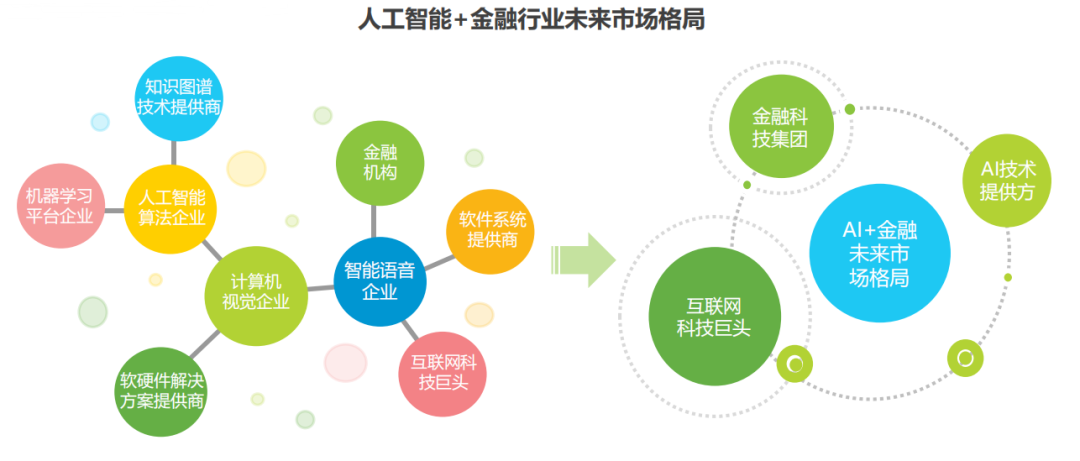 人工智能+金融行业未来市场格局

知识图谱技术提供商

机器学习平台企业

人工智能算法企业

计算机视觉企业

软硬件解决方案提供商

金融机构

智能语音企业

软件系统提供商

互联网科技巨头

金融科技集团

AI技术提供方

AI+金融未来市场格局

互联网科技巨头